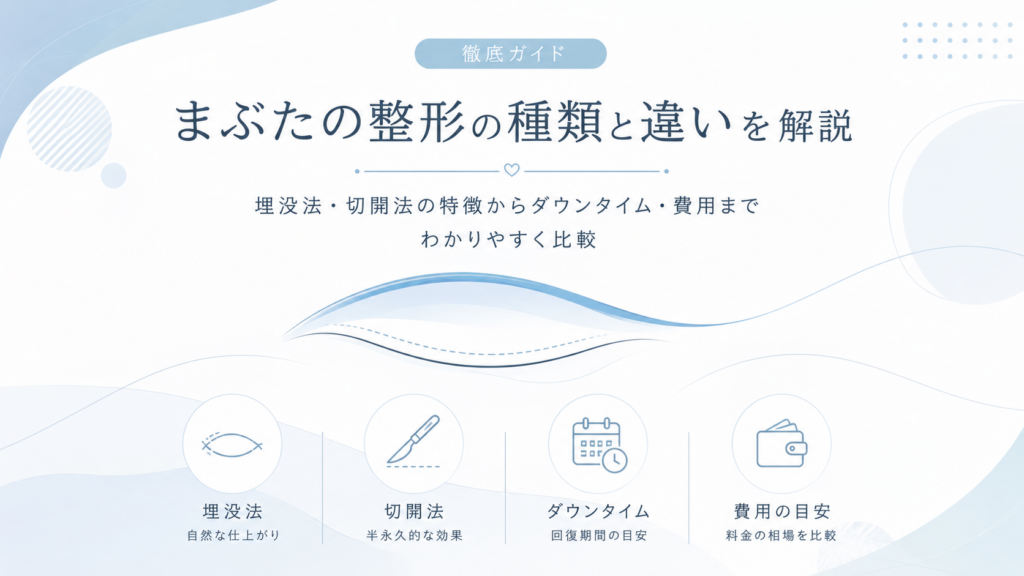 徹底ガイド

まぶたの整形の種類と違いを解説

埋没法・切開法の特徴からダウンタイム・費用まで わかりやすく比較

埋没法
自然な仕上がり

切開法
半永久的な効果

ダウンタイム
回復期間の目安

費用の目安
料金の相場を比較